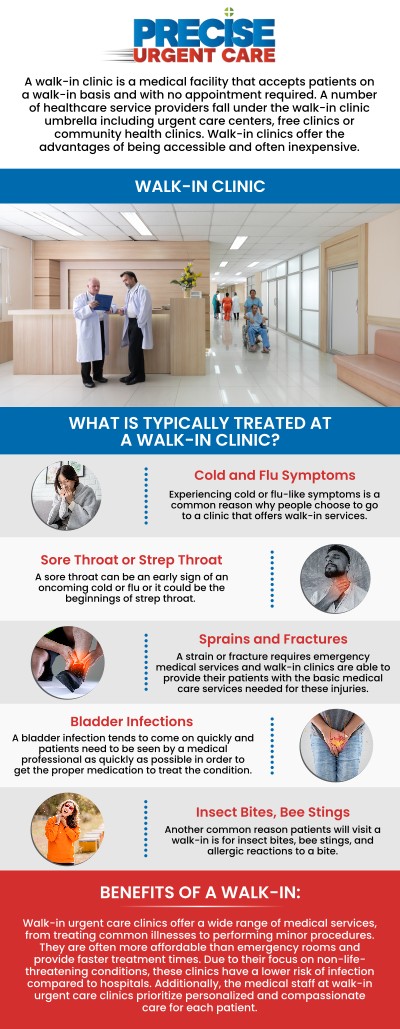 PRECISE URGENT CARE

A walk-in clinic is a medical facility that accepts patients on a walk-in basis and with no appointment required. A number of healthcare service providers fall under the walk-in clinic umbrella including urgent care centers, free clinics or community health clinics. Walk-in clinics offer the advantages of being accessible and often inexpensive.

WALK-IN CLINIC

WHAT IS TYPICALLY TREATED AT A WALK-IN CLINIC?

Cold and Flu Symptoms
Experiencing cold or flu-like symptoms is a common reason why people choose to go to a clinic that offers walk-in services.

Sore Throat or Strep Throat
A sore throat can be an early sign of an oncoming cold or flu or it could be the beginnings of strep throat.

Sprains and Fractures
A strain or fracture requires emergency medical services and walk-in clinics are able to provide their patients with the basic medical care services needed for these injuries.

Bladder Infections
A bladder infection tends to come on quickly and patients need to be seen by a medical professional as quickly as possible in order to get the proper medication to treat the condition.

Insect Bites, Bee Stings
Another common reason patients will visit a walk-in is for insect bites, bee stings, and allergic reactions to a bite.

BENEFITS OF A WALK-IN:

Walk-in urgent care clinics offer a wide range of medical services, from treating common illnesses to performing minor procedures. They are often more affordable than emergency rooms and provide faster treatment times. Due to their focus on non-life-threatening conditions, these clinics have a lower risk of infection compared to hospitals. Additionally, the medical staff at walk-in urgent care clinics prioritize personalized and compassionate care for each patient.